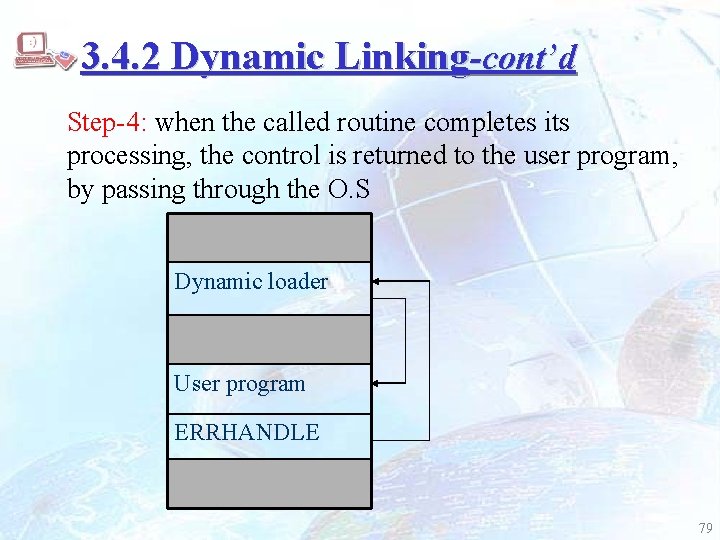 3.4.2 Dynamic Linking-cont'd

Step-4: when the called routine completes its processing, the control is returned to the user program, by passing through the O.S

Dynamic loader

User program

ERRHANDLE

79